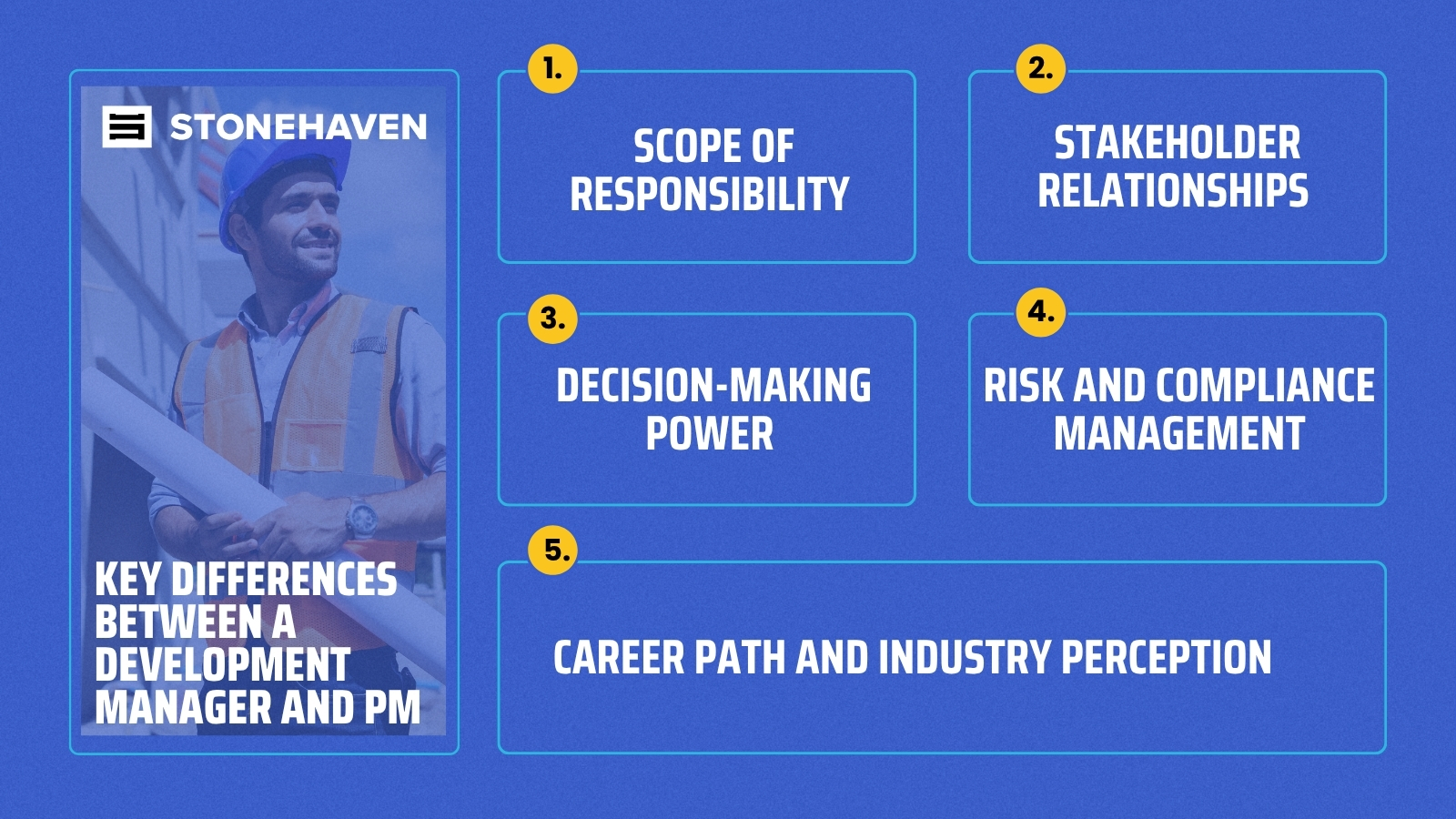 STONEHAVEN

KEY DIFFERENCES BETWEEN A DEVELOPMENT MANAGER AND PM

1.
SCOPE OF RESPONSIBILITY

2.
STAKEHOLDER RELATIONSHIPS

3.
DECISION-MAKING POWER

4.
RISK AND COMPLIANCE MANAGEMENT

5.
CAREER PATH AND INDUSTRY PERCEPTION